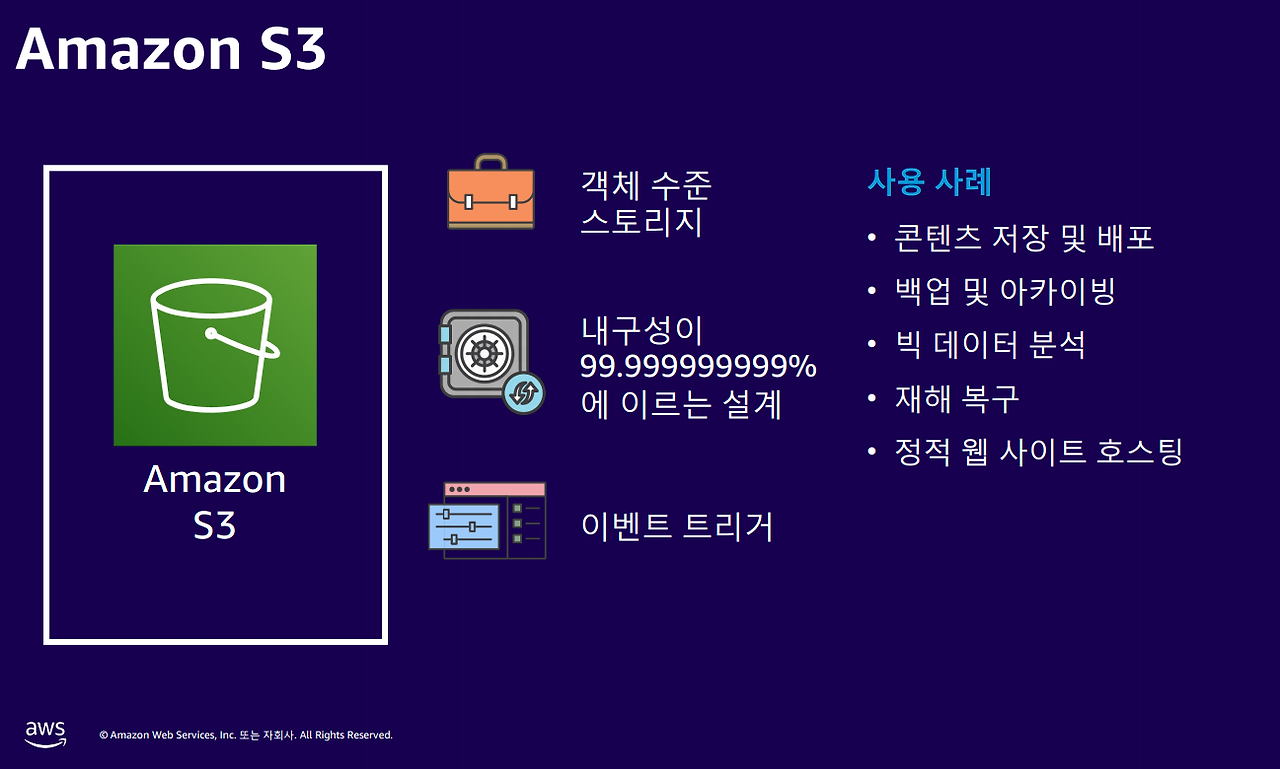 Amazon S3

Amazon S3

객체 수준 스토리지

내구성이 99.999999999%에 이르는 설계

이벤트 트리거

사용 사례

• 콘텐츠 저장 및 배포
• 백업 및 아카이빙
• 빅 데이터 분석
• 재해 복구
• 정적 웹 사이트 호스팅

aws

© Amazon Web Services, Inc. 또는 자회사. All Rights Reserved.